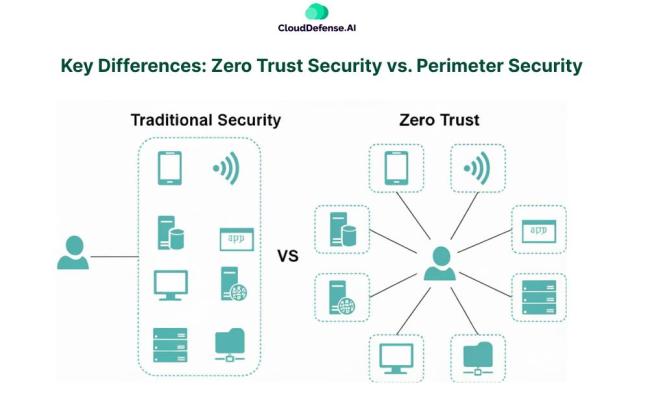 CloudDefense.AI

Key Differences: Zero Trust Security vs. Perimeter Security

Traditional Security

app

VS

Zero Trust

app